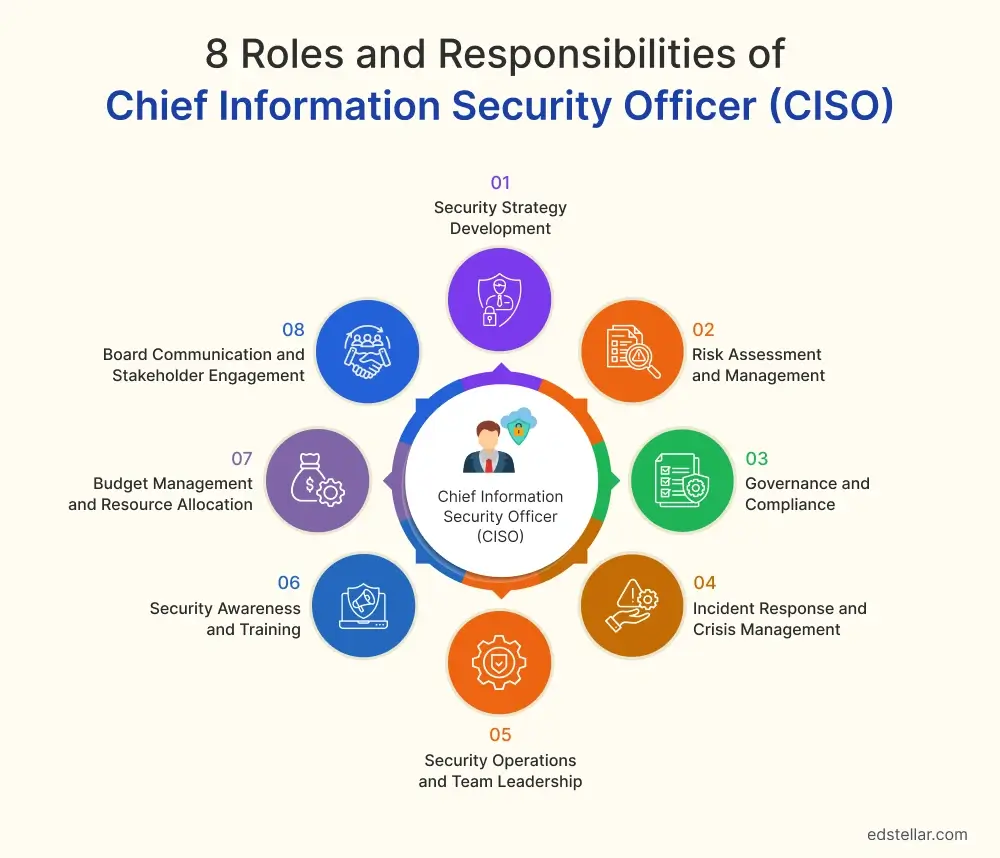 8 Roles and Responsibilities of
Chief Information Security Officer (CISO)

01
Security Strategy Development

02
Risk Assessment and Management

03
Governance and Compliance

04
Incident Response and Crisis Management

05
Security Operations and Team Leadership

06
Security Awareness and Training

07
Budget Management and Resource Allocation

08
Board Communication and Stakeholder Engagement

Chief Information Security Officer (CISO)

edstellar.com